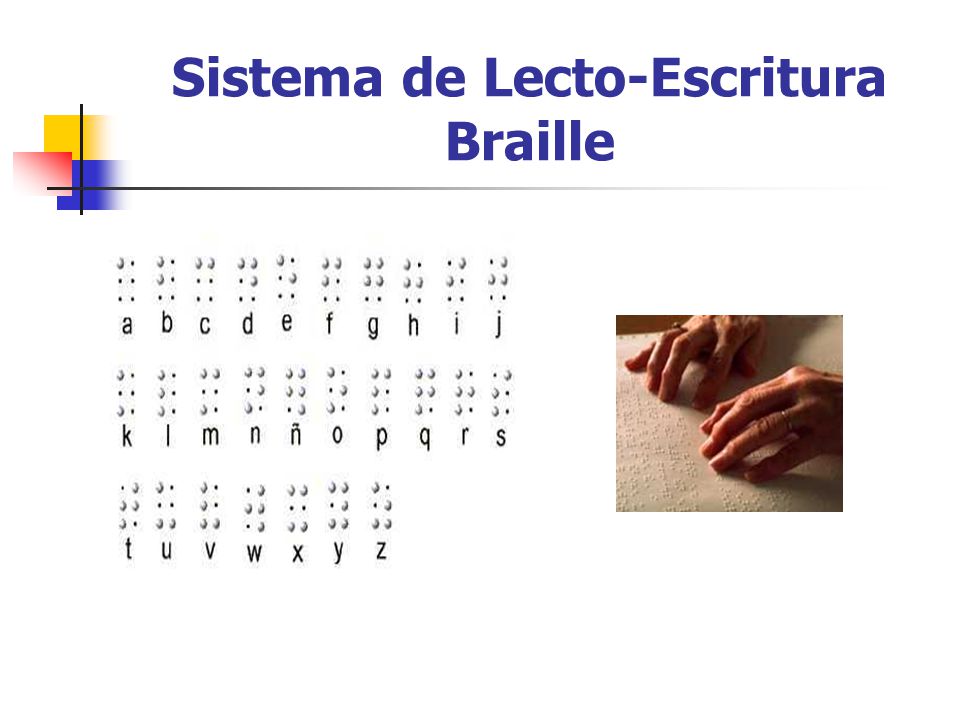 Sistema de Lecto-Escritura Braille

a b c d e f g h i j

k l m n ñ o p q r s

t u v w x y z